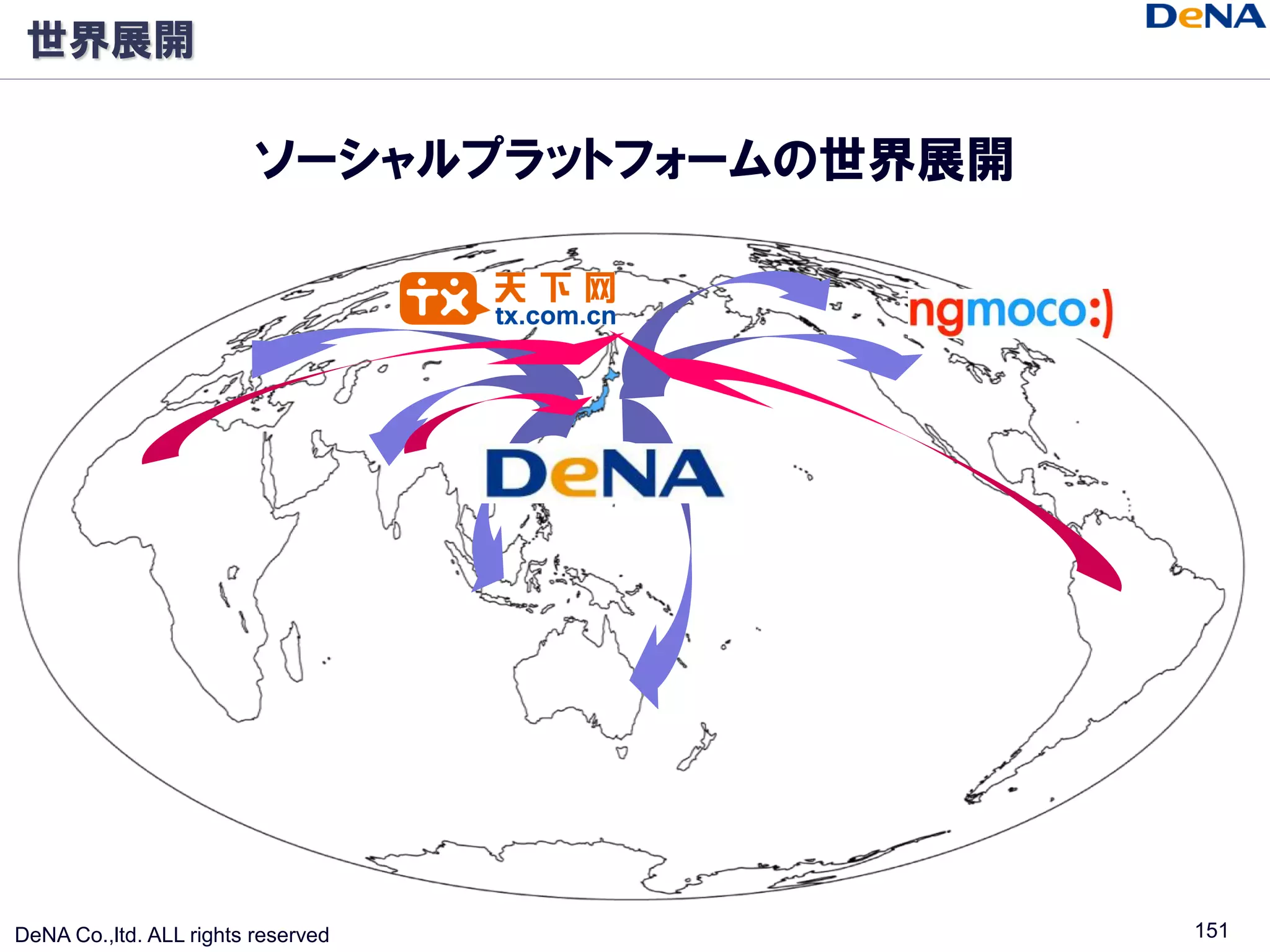 世界展開

DeNA

ソーシャルプラットフォームの世界展開

tx 天下网 tx.com.cn

ngmoco:)

DeNA

DeNA Co.,ltd. ALL rights reserved

151